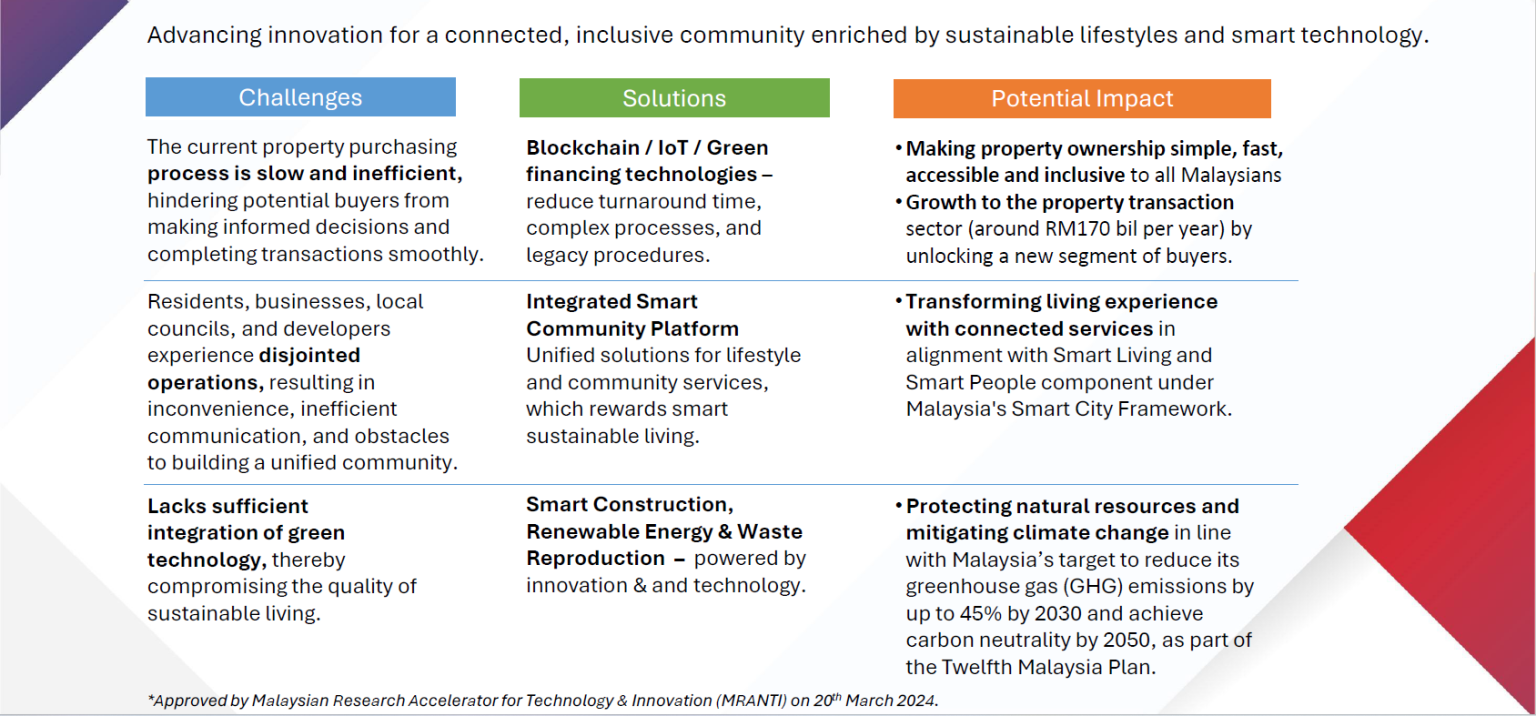 Advancing innovation for a connected, inclusive community enriched by sustainable lifestyles and smart technology.

| Challenges | Solutions | Potential Impact |
|---|---|---|
| The current property purchasing process is slow and inefficient, hindering potential buyers from making informed decisions and completing transactions smoothly. | Blockchain / IoT / Green financing technologies – reduce turnaround time, complex processes, and legacy procedures. | • Making property ownership simple, fast, accessible and inclusive to all Malaysians • Growth to the property transaction sector (around RM170 bil per year) by unlocking a new segment of buyers. |
| Residents, businesses, local councils, and developers experience disjointed operations, resulting in inconvenience, inefficient communication, and obstacles to building a unified community. | Integrated Smart Community Platform Unified solutions for lifestyle and community services, which rewards smart sustainable living. | • Transforming living experience with connected services in alignment with Smart Living and Smart People component under Malaysia's Smart City Framework. |
| Lacks sufficient integration of green technology, thereby compromising the quality of sustainable living. | Smart Construction, Renewable Energy & Waste Reproduction – powered by innovation & and technology. | • Protecting natural resources and mitigating climate change in line with Malaysia's target to reduce its greenhouse gas (GHG) emissions by up to 45% by 2030 and achieve carbon neutrality by 2050, as part of the Twelfth Malaysia Plan. |

*Approved by Malaysian Research Accelerator for Technology & Innovation (MRANTI) on 20$^{th}$ March 2024.